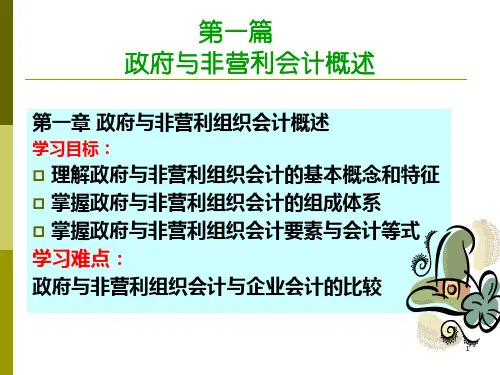 第一篇
政府与非营利会计概述

第一章 政府与非营利组织会计概述

学习目标：

□ 理解政府与非营利组织会计的基本概念和特征

□ 掌握政府与非营利组织会计的组成体系

□ 掌握政府与非营利组织会计要素与会计等式

学习难点：

政府与非营利组织会计与企业会计的比较

1